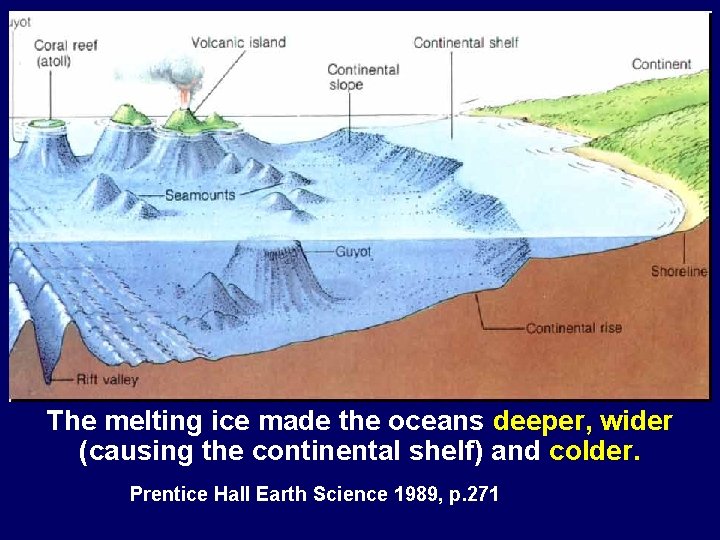 uyot

Coral reef (atoll)

Volcanic island

Continental shelf

Continental slope

Continent

Seamounts

Guyot

Shoreline

Continental rise

Rift valley

The melting ice made the oceans deeper, wider (causing the continental shelf) and colder.

Prentice Hall Earth Science 1989, p.271